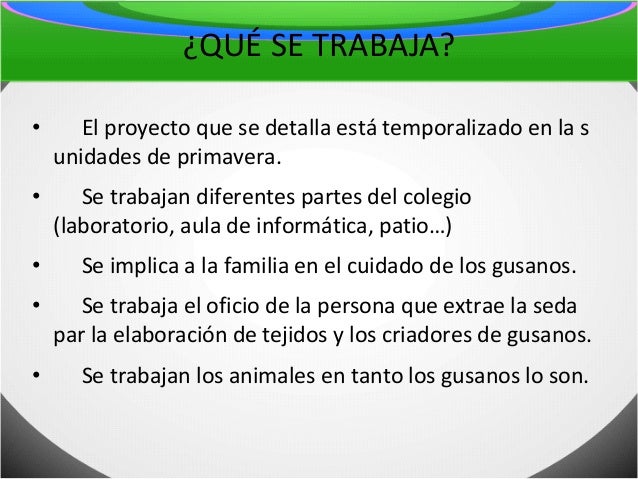 ¿QUÉ SE TRABAJA?

• El proyecto que se detalla está temporalizado en la s unidades de primavera.

• Se trabajan diferentes partes del colegio (laboratorio, aula de informática, patio…)

• Se implica a la familia en el cuidado de los gusanos.

• Se trabaja el oficio de la persona que extrae la seda par la elaboración de tejidos y los criadores de gusanos.

• Se trabajan los animales en tanto los gusanos lo son.